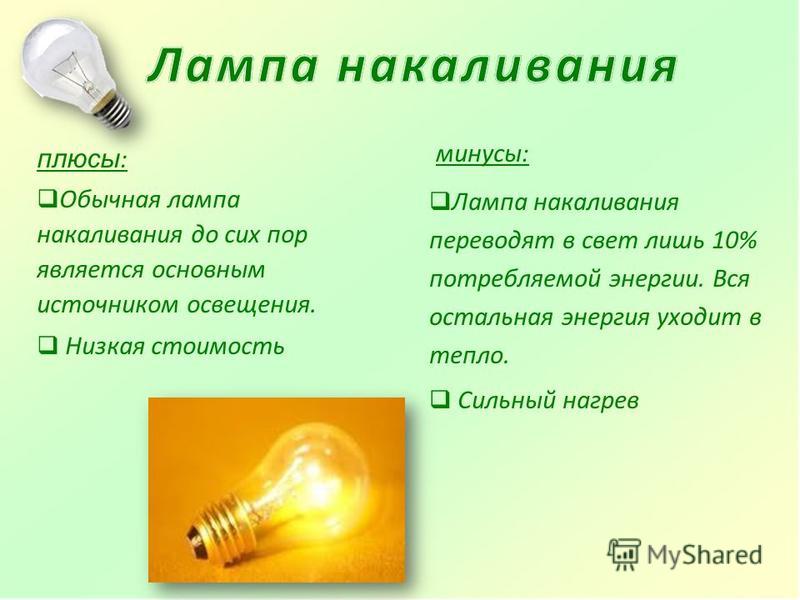 Лампа накаливания

плюсы:

❑Обычная лампа накаливания до сих пор является основным источником освещения.

❑ Низкая стоимость

минусы:

❑Лампа накаливания переводят в свет лишь 10% потребляемой энергии. Вся остальная энергия уходит в тепло.

❑ Сильный нагрев

MyShared